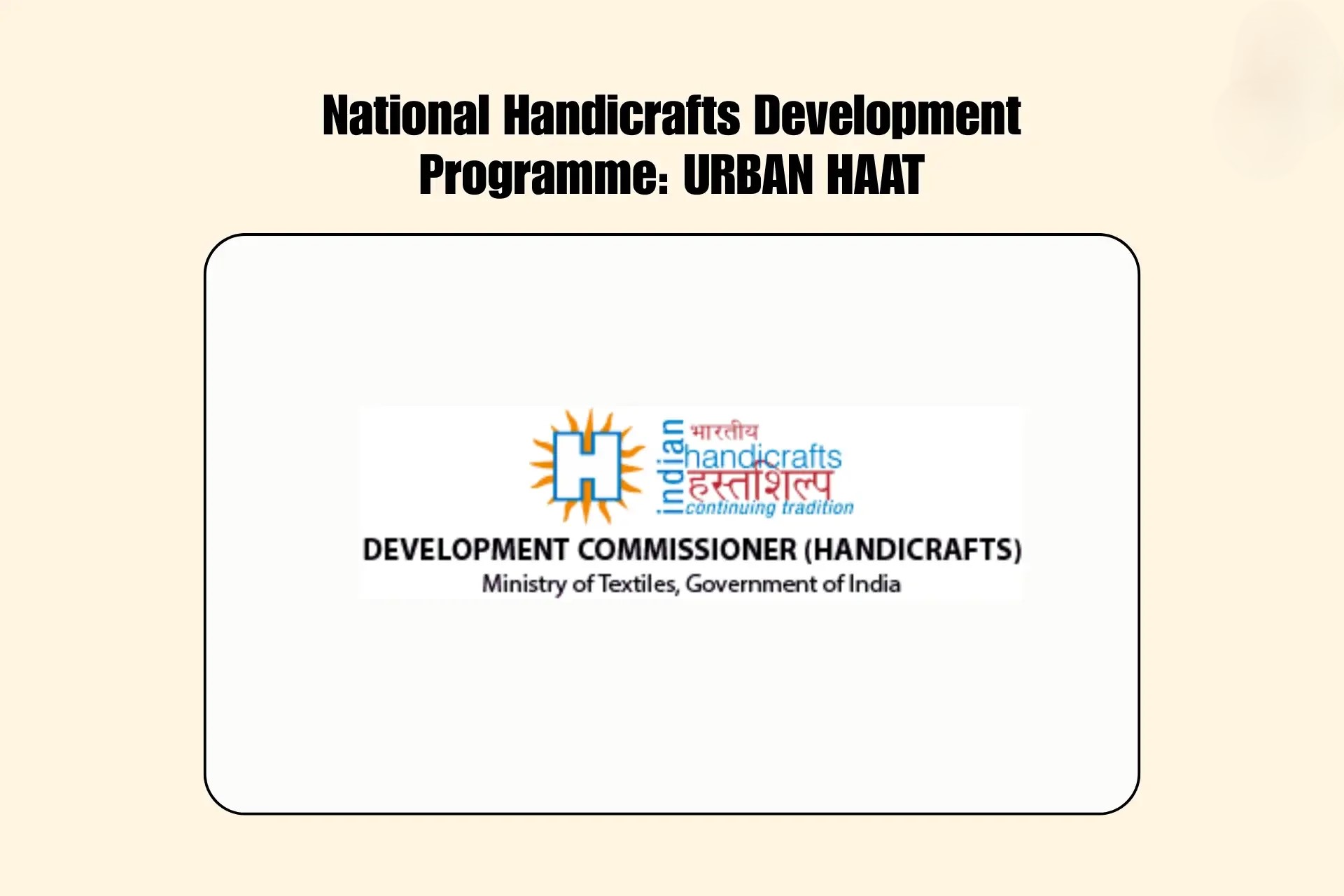 National Handicrafts Development Programme: URBAN HAAT

H

indian

भारतीय

handicrafts

हस्तशिल्प

continuing tradition

DEVELOPMENT COMMISSIONER (HANDICRAFTS)

Ministry of Textiles, Government of India